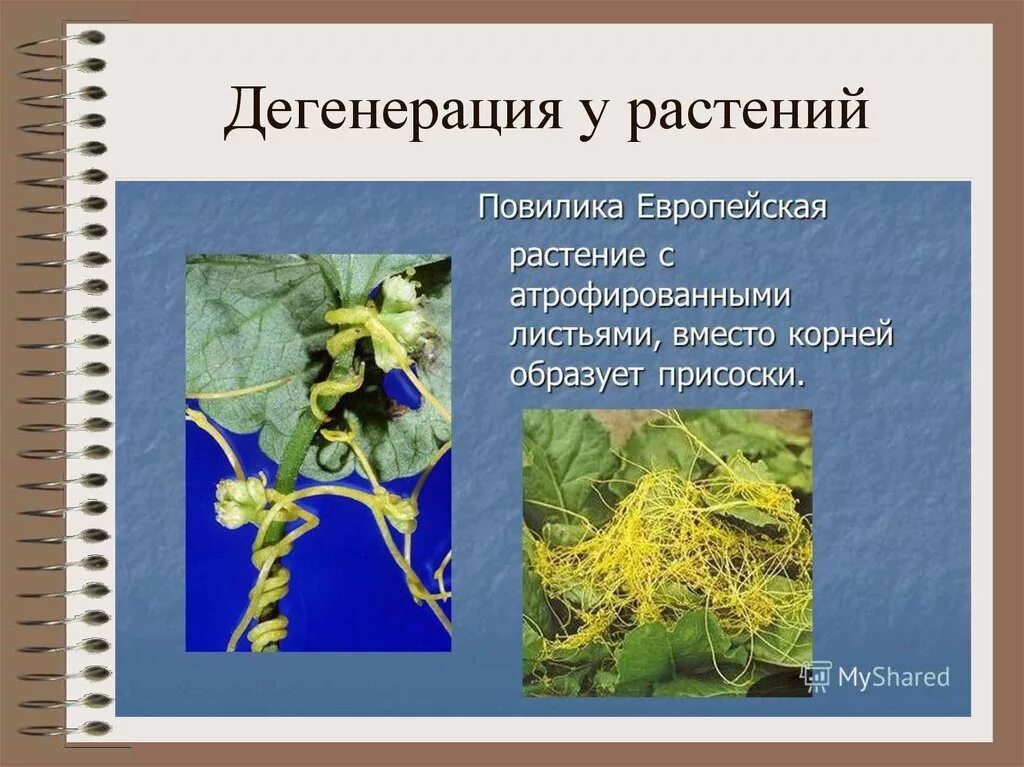 Дегенерация у растений

Повилика Европейская

растение с атрофированными листьями, вместо корней образует присоски.

MyShared